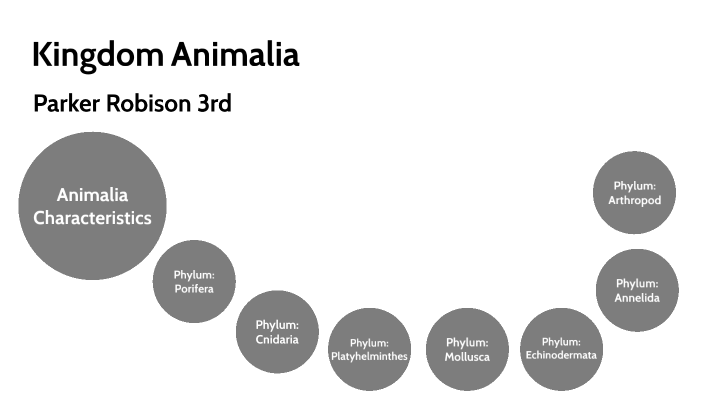 Kingdom Animalia

Parker Robison 3rd

Animalia Characteristics

Phylum: Porifera

Phylum: Cnidaria

Phylum: Platyhelminthes

Phylum: Mollusca

Phylum: Echinodermata

Phylum: Annelida

Phylum: Arthropod